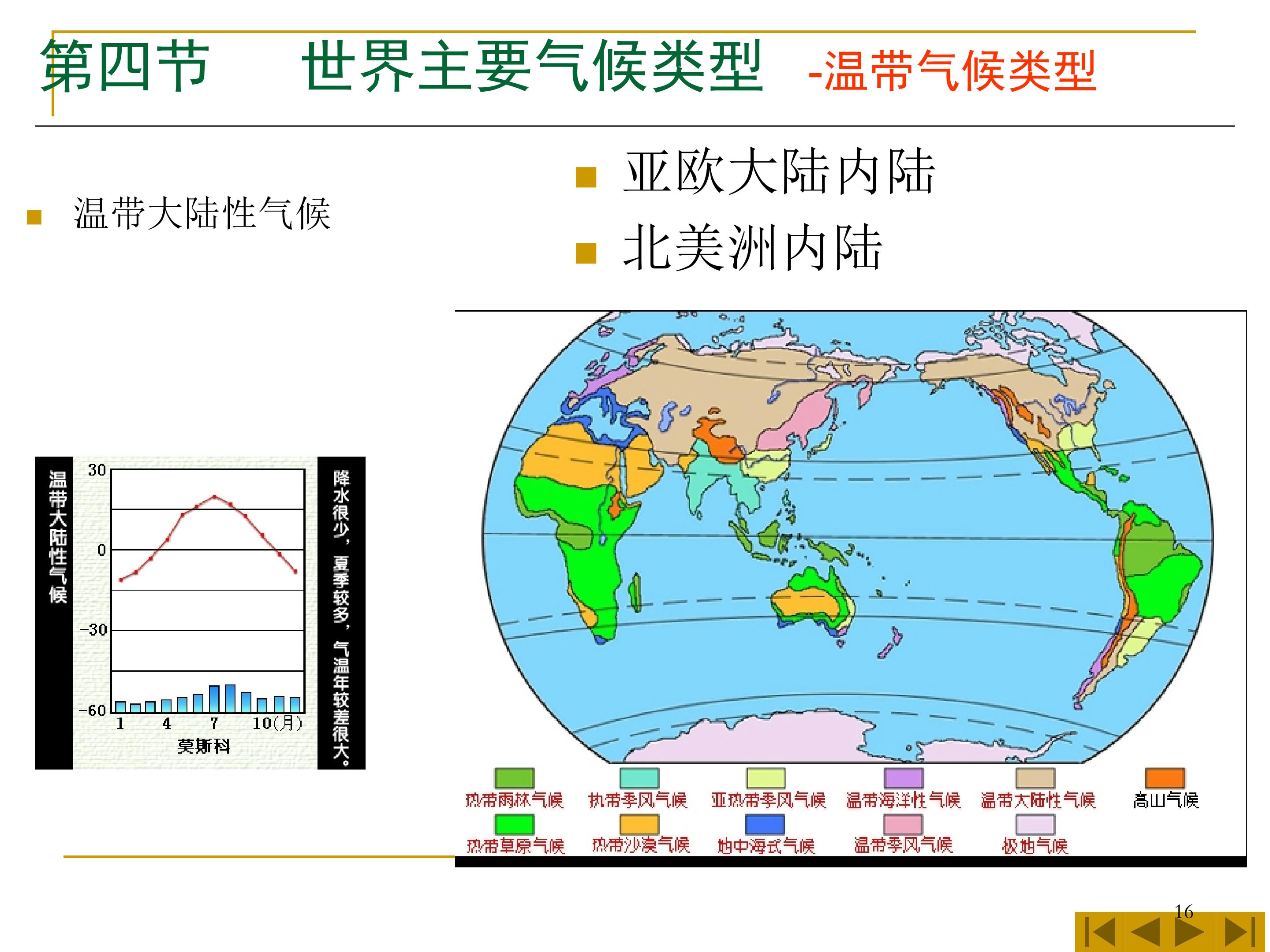 第四节 世界主要气候类型 -温带气候类型

温带大陆性气候

亚欧大陆内陆

北美洲内陆

温带大陆性气候

30

0

-30

-60

1 4 7 10(月)

莫斯科

降水很少，夏季较多，气温年较差很大。

热带雨林气候
热带季风气候
亚热带季风气候
温带海洋性气候
温带大陆性气候
高山气候
热带草原气候
热带沙漠气候
地中海式气候
温带季风气候
极地气候

16